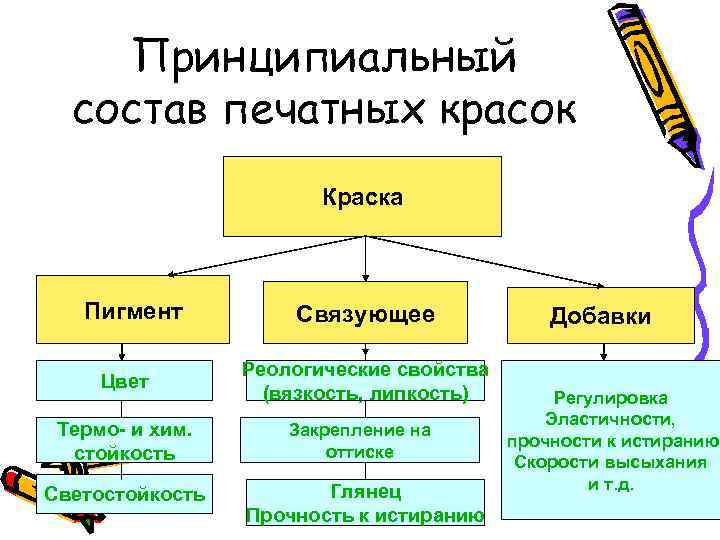 Принципиальный состав печатных красок

Краска

Пигмент

Связующее

Добавки

Цвет

Термо- и хим. стойкость

Светостойкость

Реологические свойства (вязкость, липкость)

Закрепление на оттиске

Глянец
Прочность к истиранию

Регулировка
Эластичности,
прочности к истиранию
Скорости высыхания
и т.д.